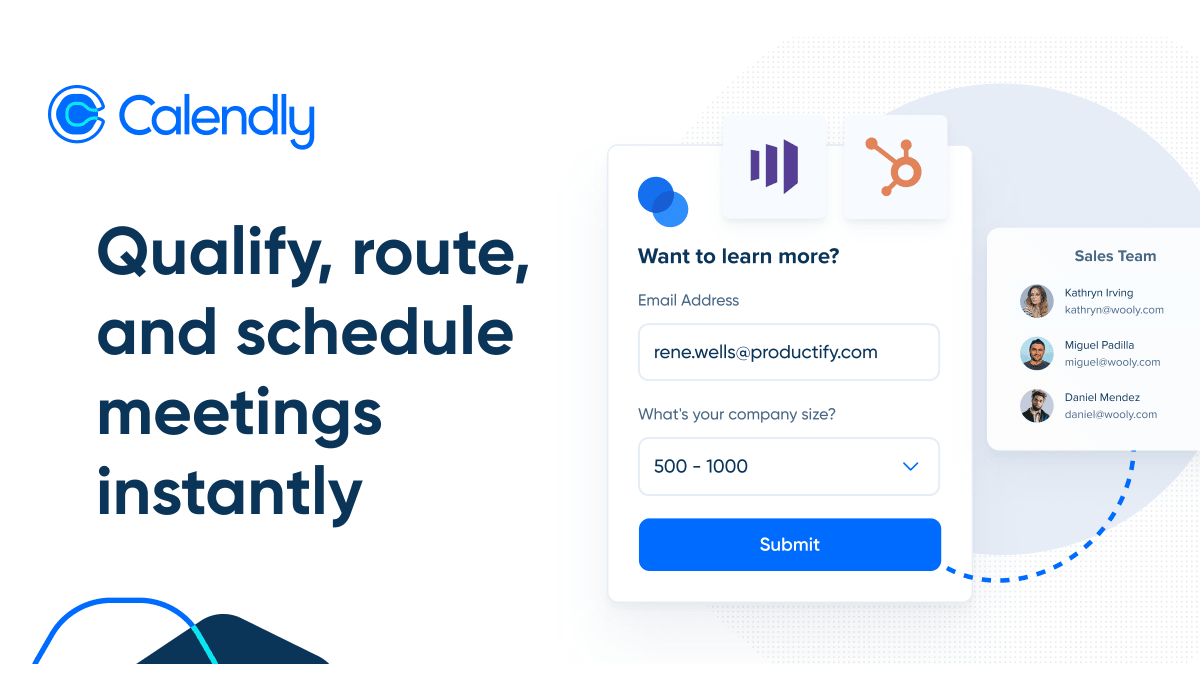 Calendly

Qualify, route, and schedule meetings instantly

Want to learn more?

Email Address

rene.wells@productify.com

What's your company size?

500 - 1000

Submit

Sales Team

Kathryn Irving
kathryn@wooly.com

Miguel Padilla
miguel@wooly.com

Daniel Mendez
daniel@wooly.com